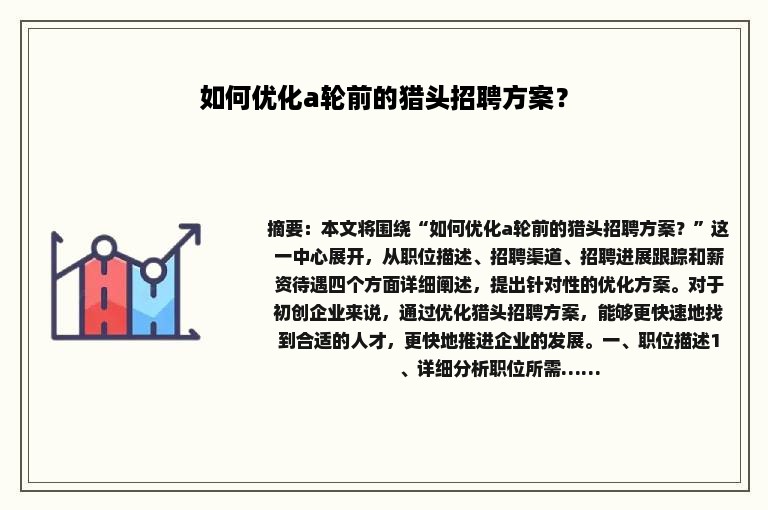 如何优化a轮前的猎头招聘方案？

摘要：本文将围绕“如何优化a轮前的猎头招聘方案？”这一中心展开，从职位描述、招聘渠道、招聘进展跟踪和薪资待遇四个方面详细阐述，提出针对性的优化方案。对于初创企业来说，通过优化猎头招聘方案，能够更快速地找到合适的人才，更快地推进企业的发展。一、职位描述1、详细分析职位所需......